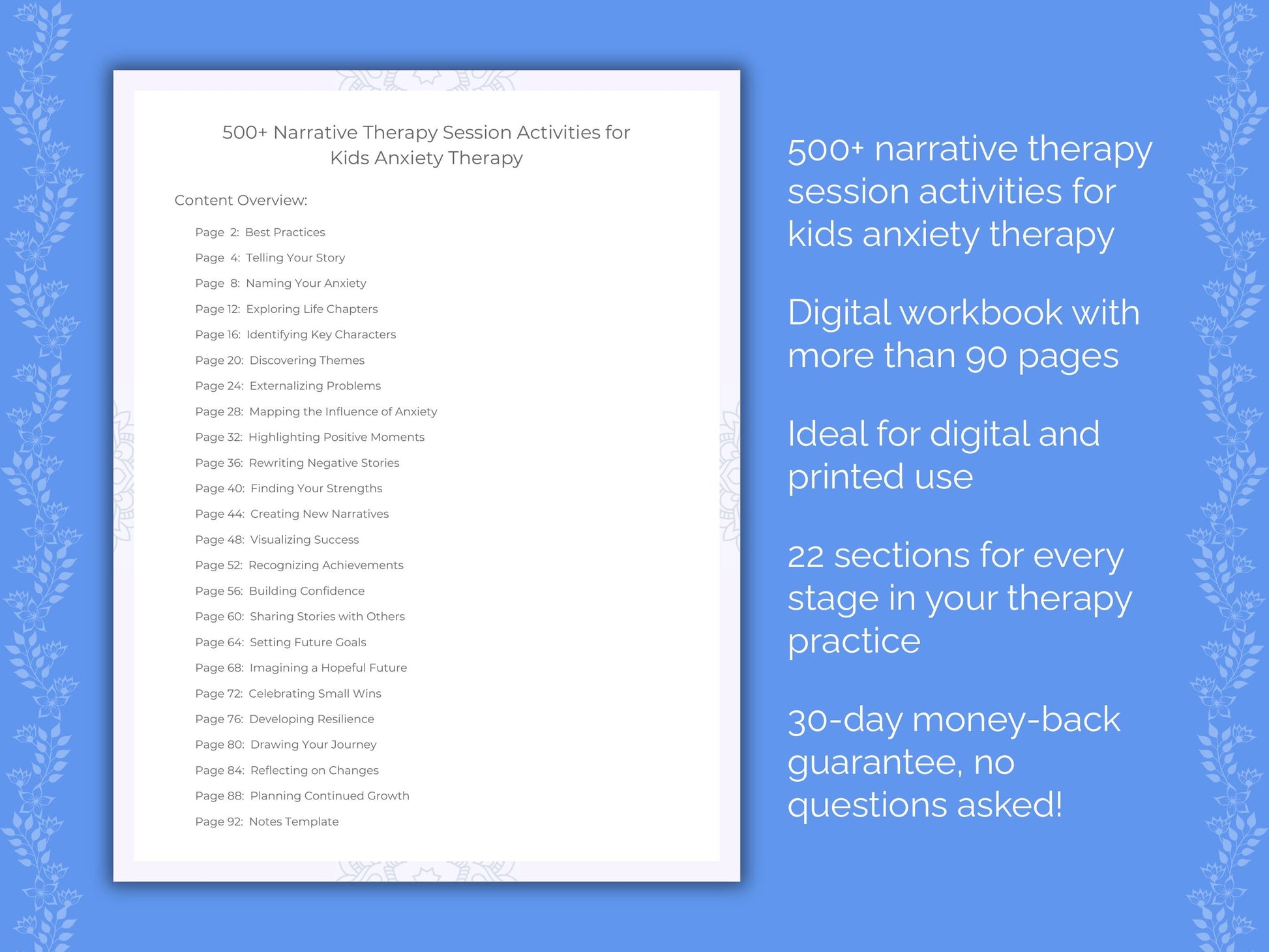 500+ Narrative Therapy Session Activities for Kids Anxiety Therapy

Content Overview:

Page 2: Best Practices
Page 4: Telling Your Story
Page 8: Naming Your Anxiety
Page 12: Exploring Life Chapters
Page 16: Identifying Key Characters
Page 20: Discovering Themes
Page 24: Externalizing Problems
Page 28: Mapping the Influence of Anxiety
Page 32: Highlighting Positive Moments
Page 36: Rewriting Negative Stories
Page 40: Finding Your Strengths
Page 44: Creating New Narratives
Page 48: Visualizing Success
Page 52: Recognizing Achievements
Page 56: Building Confidence
Page 60: Sharing Stories with Others
Page 64: Setting Future Goals
Page 68: Imagining a Hopeful Future
Page 72: Celebrating Small Wins
Page 76: Developing Resilience
Page 80: Drawing Your Journey
Page 84: Reflecting on Changes
Page 88: Planning Continued Growth
Page 92: Notes Template

500+ narrative therapy session activities for kids anxiety therapy

Digital workbook with more than 90 pages

Ideal for digital and printed use

22 sections for every stage in your therapy practice

30-day money-back guarantee, no questions asked!